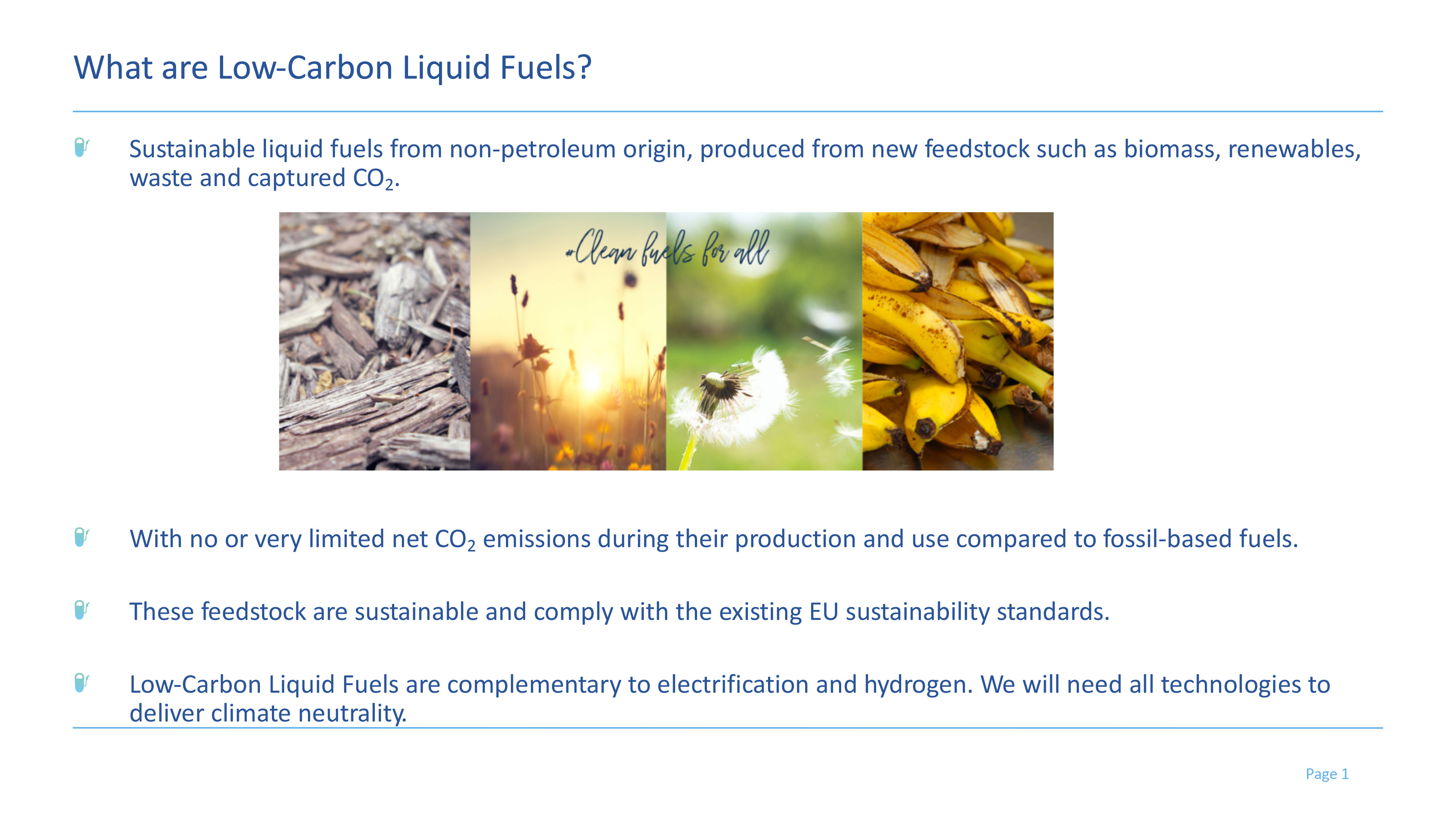 What are Low-Carbon Liquid Fuels?

Sustainable liquid fuels from non-petroleum origin, produced from new feedstock such as biomass, renewables, waste and captured $CO_2$.

#Clean fuels for all

With no or very limited net $CO_2$ emissions during their production and use compared to fossil-based fuels.

These feedstock are sustainable and comply with the existing EU sustainability standards.

Low-Carbon Liquid Fuels are complementary to electrification and hydrogen. We will need all technologies to deliver climate neutrality.

Page 1